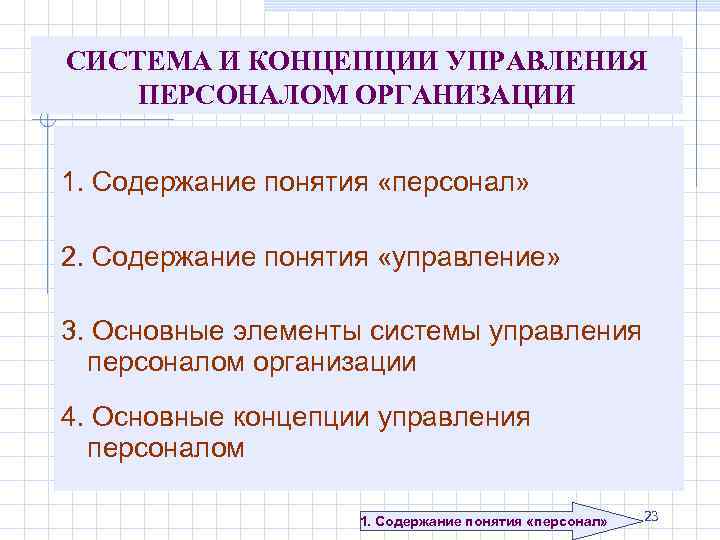 СИСТЕМА И КОНЦЕПЦИИ УПРАВЛЕНИЯ ПЕРСОНАЛОМ ОРГАНИЗАЦИИ

1. Содержание понятия «персонал»

2. Содержание понятия «управление»

3. Основные элементы системы управления персоналом организации

4. Основные концепции управления персоналом

1. Содержание понятия «персонал»

23